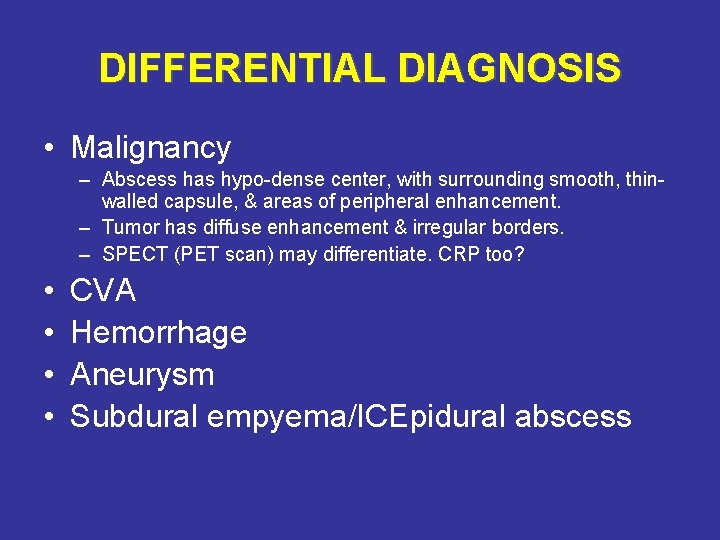 DIFFERENTIAL DIAGNOSIS

• Malignancy
– Abscess has hypo-dense center, with surrounding smooth, thin-walled capsule, & areas of peripheral enhancement.
– Tumor has diffuse enhancement & irregular borders.
– SPECT (PET scan) may differentiate. CRP too?
• CVA
• Hemorrhage
• Aneurysm
• Subdural empyema/ICEpidural abscess